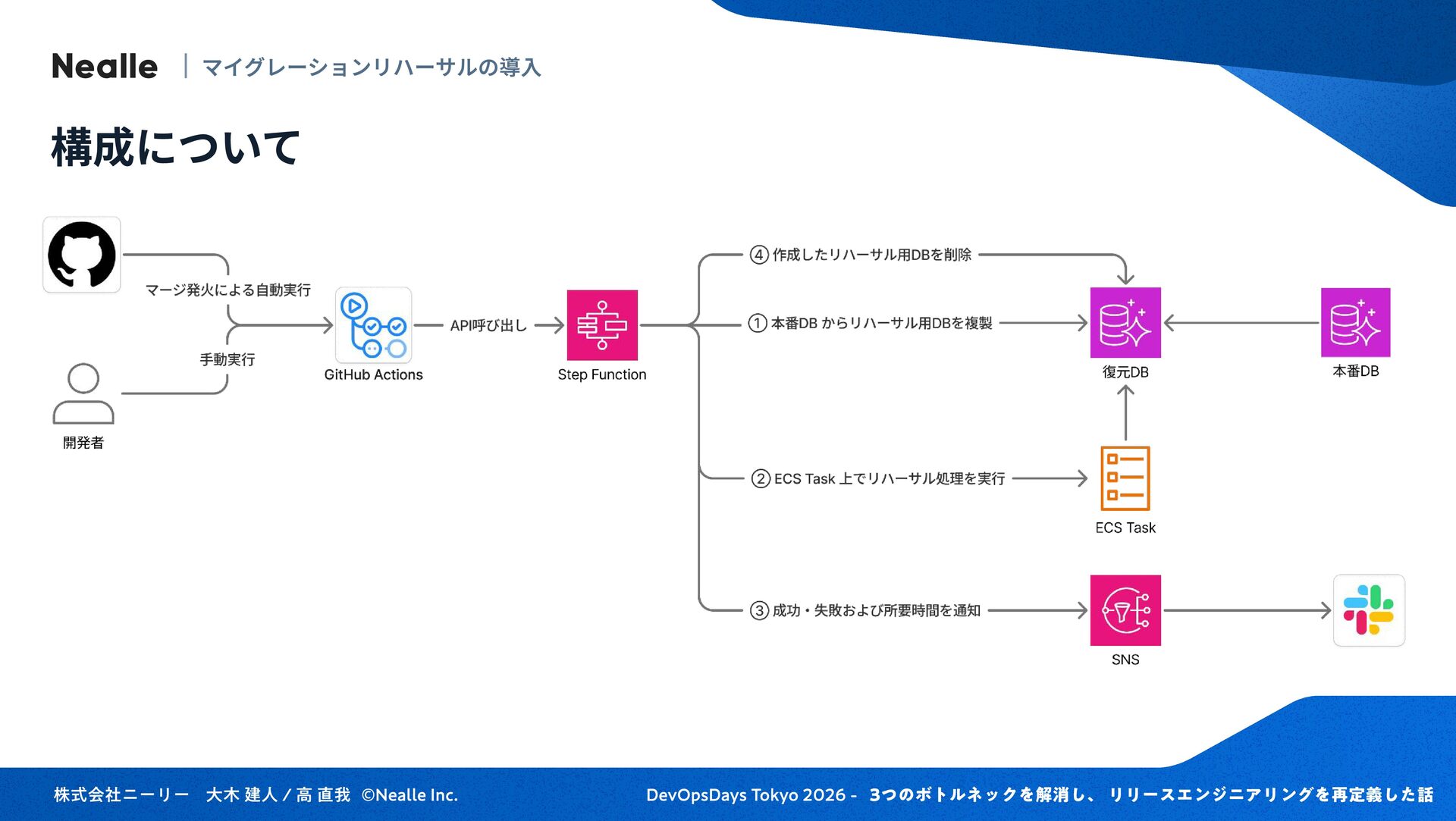 Nealle | マイグレーションリハーサルの導入

構成について

マージ発火による自動実行

手動実行

開発者

GitHub Actions

API呼び出し

Step Function

④ 作成したリハーサル用DBを削除

① 本番DB からリハーサル用DBを複製

② ECS Task 上でリハーサル処理を実行

③ 成功・失敗および所要時間を通知

復元DB

本番DB

ECS Task

SNS

株式会社ニーリー 大木 建人 / 高 直我 ©Nealle Inc.

DevOpsDays Tokyo 2026 - 3つのボトルネックを解消し、リリースエンジニアリングを再定義した話